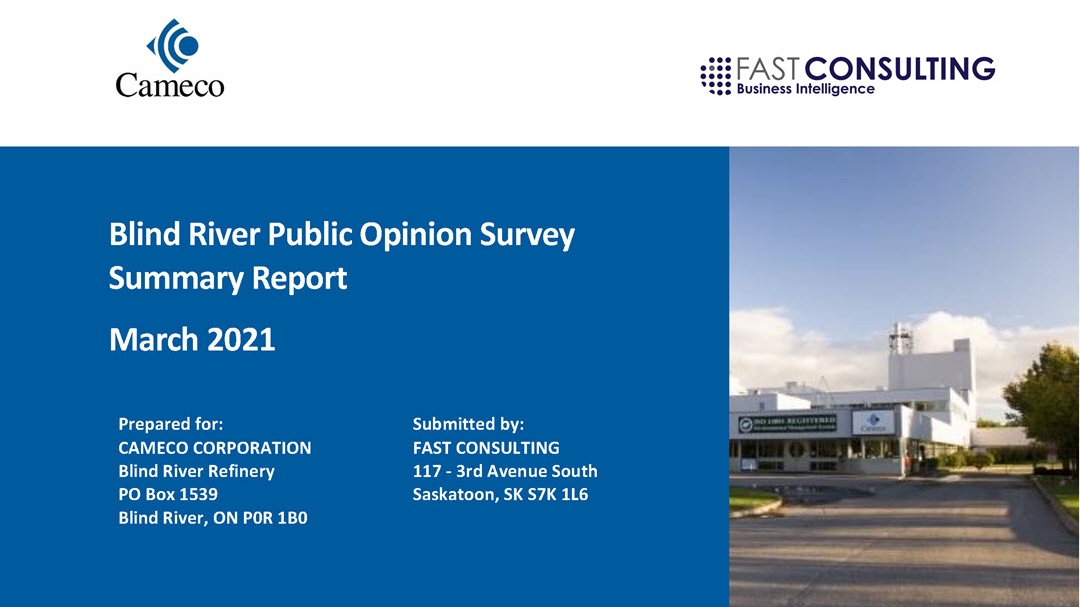 Cameco

FAST CONSULTING
Business Intelligence

Blind River Public Opinion Survey
Summary Report

March 2021

Prepared for:
CAMECO CORPORATION
Blind River Refinery
PO Box 1539
Blind River, ON P0R 1B0

Submitted by:
FAST CONSULTING
117 - 3rd Avenue South
Saskatoon, SK S7K 1L6

ISO 14001 REGISTERED

Cameco